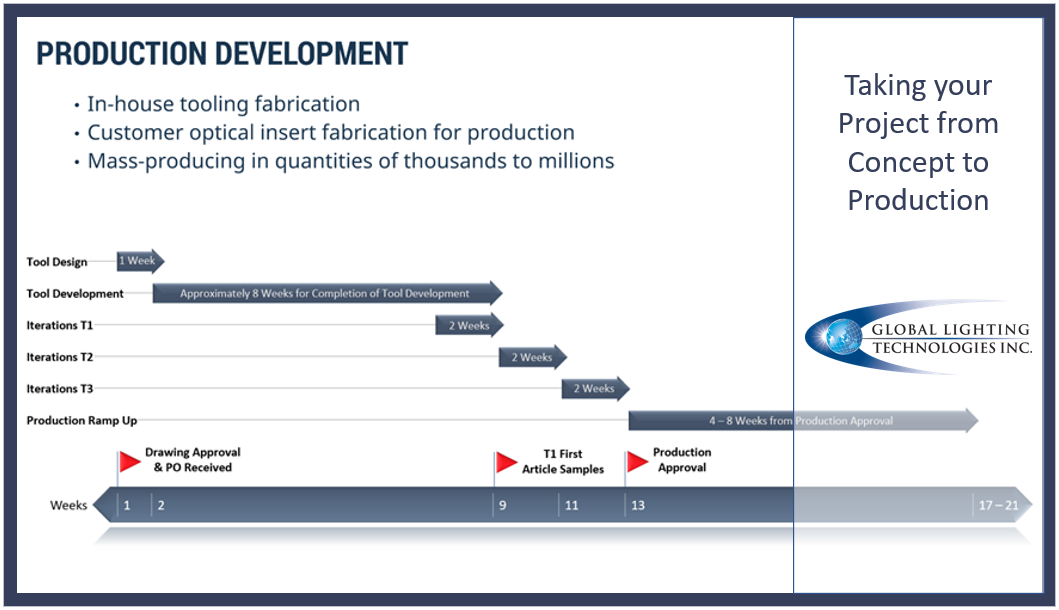 PRODUCTION DEVELOPMENT

• In-house tooling fabrication
• Customer optical insert fabrication for production
• Mass-producing in quantities of thousands to millions

Tool Design 1 Week
Tool Development Approximately 8 Weeks for Completion of Tool Development
Iterations T1 2 Weeks
Iterations T2 2 Weeks
Iterations T3 2 Weeks
Production Ramp Up 4 – 8 Weeks from Production Approval

Drawing Approval & PO Received
T1 First Article Samples
Production Approval

Weeks 1 2 9 11 13 17 – 21

Taking your Project from Concept to Production

GLOBAL LIGHTING TECHNOLOGIES INC.